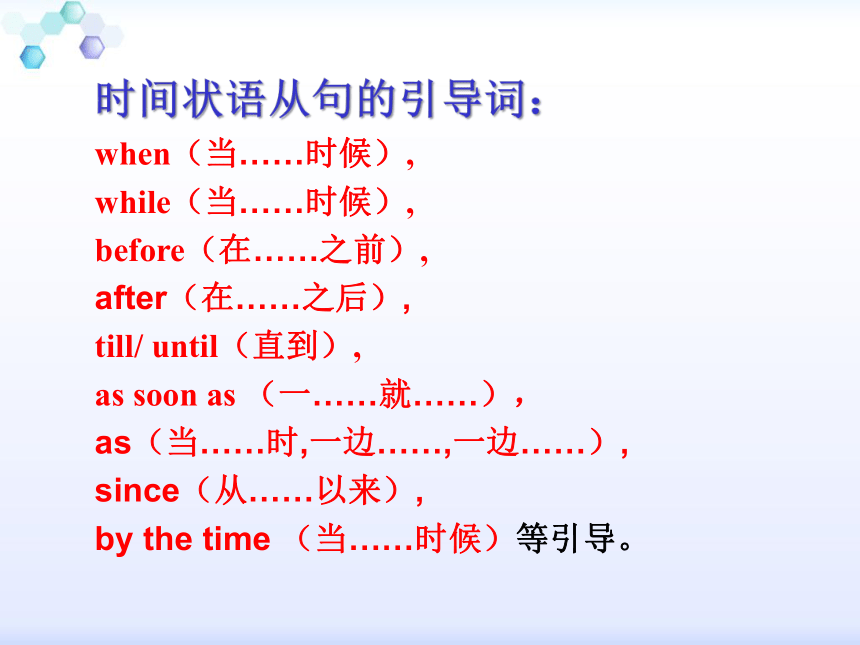 时间状语从句的引导词：

when（当……时候），

while（当……时候），

before（在……之前），

after（在……之后），

till/ until（直到），

as soon as （一……就……），

as（当……时,一边……,一边……），

since（从……以来），

by the time （当……时候）等引导。